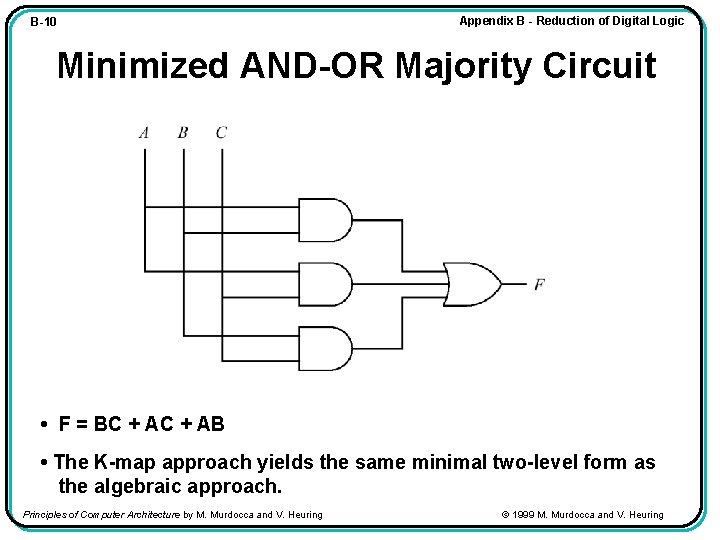 B-10

Appendix B - Reduction of Digital Logic

Minimized AND-OR Majority Circuit

A B C

F

• F = BC + AC + AB

• The K-map approach yields the same minimal two-level form as the algebraic approach.

Principles of Computer Architecture by M. Murdocca and V. Heuring

© 1999 M. Murdocca and V. Heuring